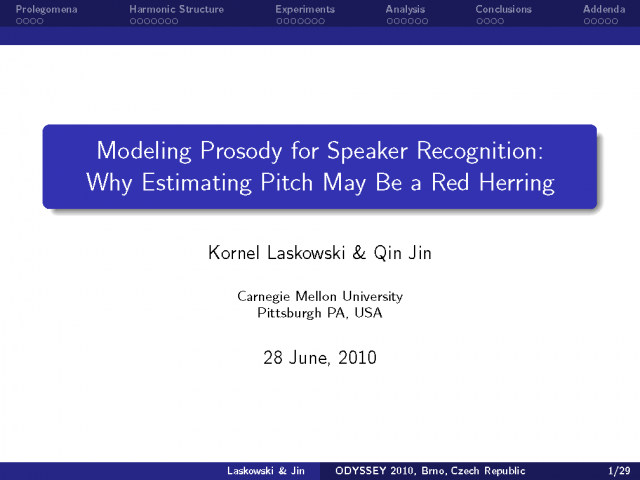 Prolegomena Harmonic Structure Experiments Analysis Conclusions Addenda

Modeling Prosody for Speaker Recognition: Why Estimating Pitch May Be a Red Herring

Kornel Laskowski & Qin Jin

Carnegie Mellon University
Pittsburgh PA, USA

28 June, 2010

Laskowski & Jin ODYSSEY 2010, Brno, Czech Republic 1/29